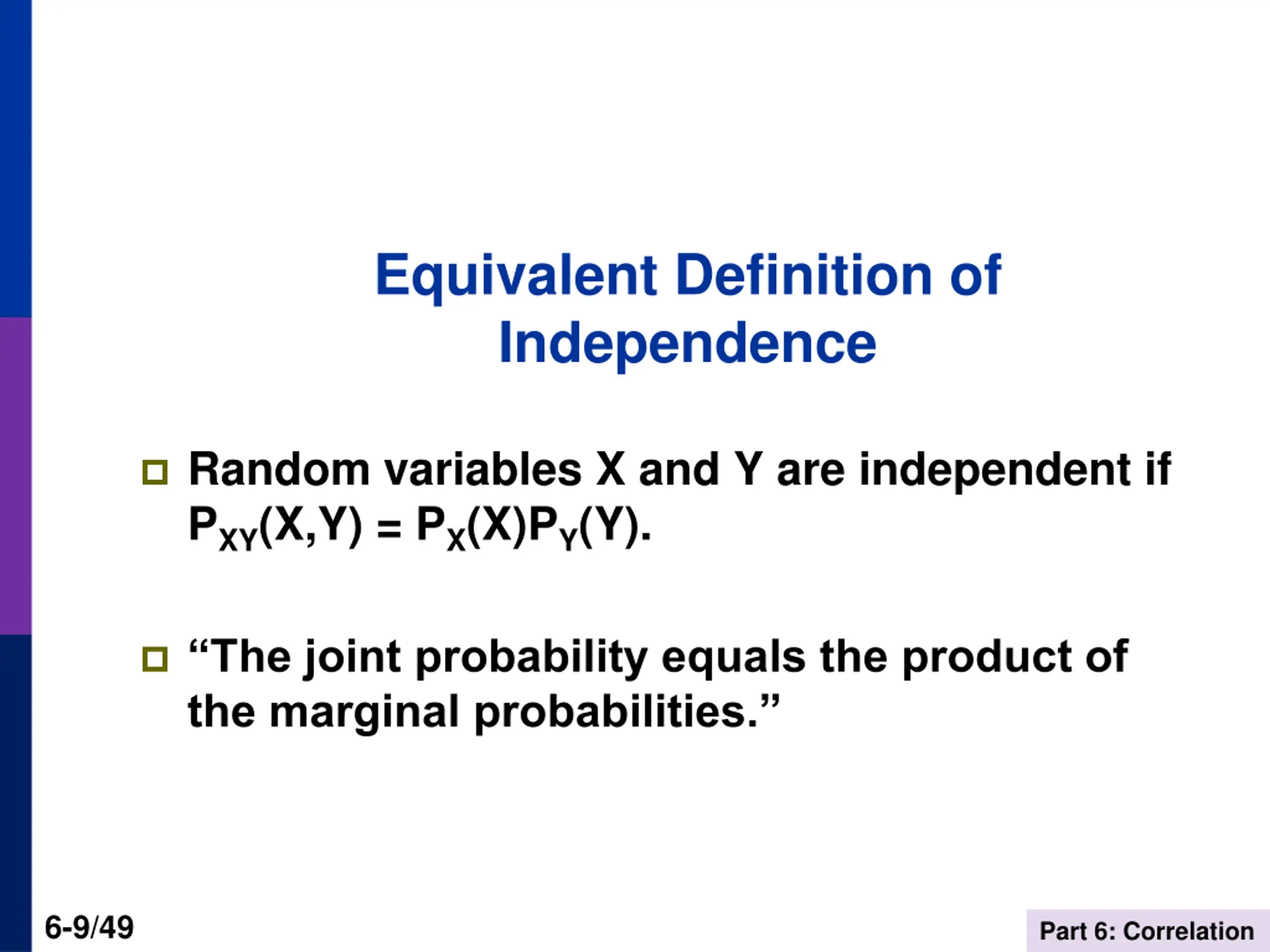 Equivalent Definition of Independence

Random variables X and Y are independent if $P_{XY}(X,Y) = P_X(X)P_Y(Y)$.

“The joint probability equals the product of the marginal probabilities.”

6-9/49

Part 6: Correlation